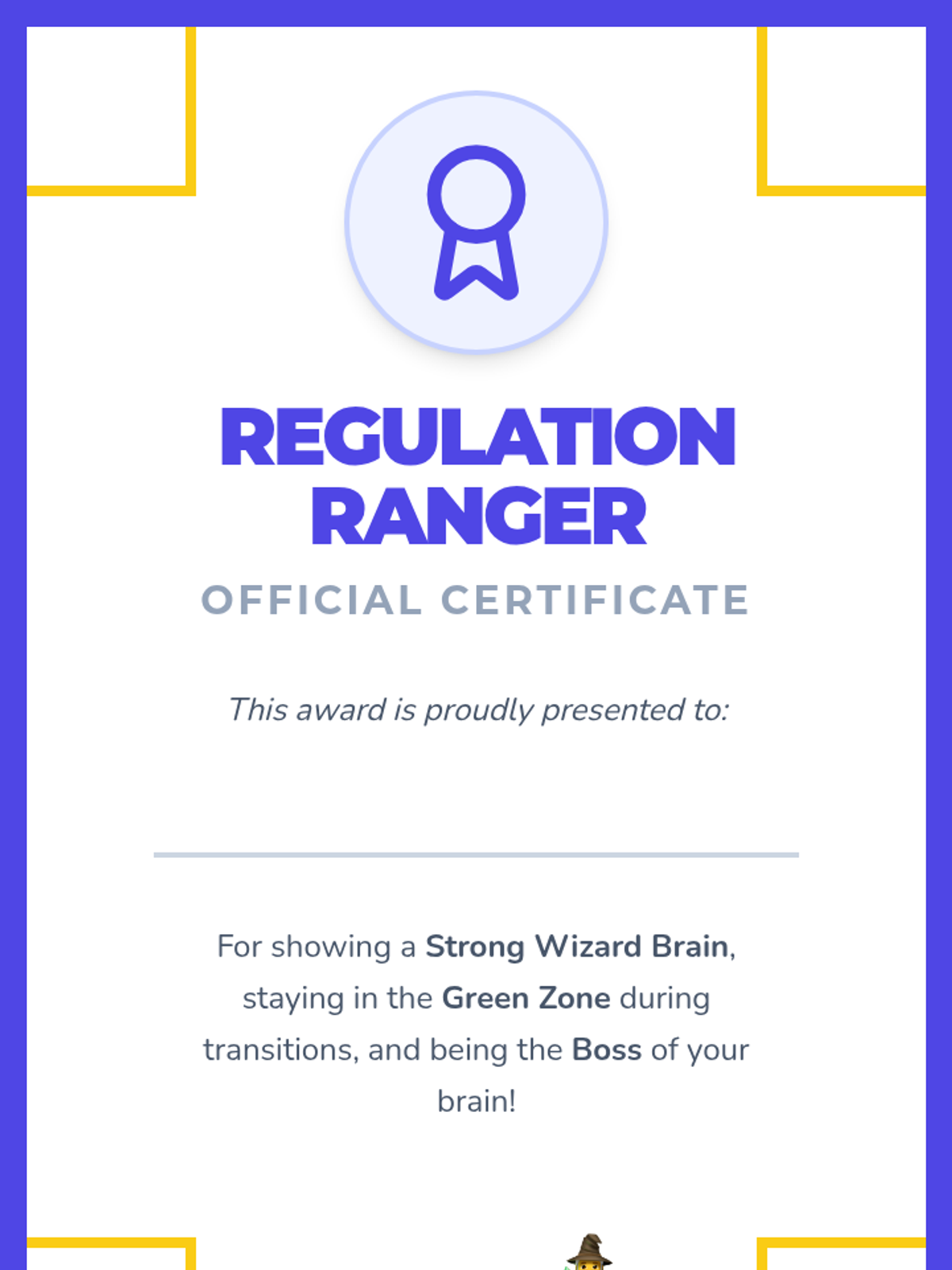 REGULATION RANGER

OFFICIAL CERTIFICATE

This award is proudly presented to:

For showing a Strong Wizard Brain, staying in the Green Zone during transitions, and being the Boss of your brain!